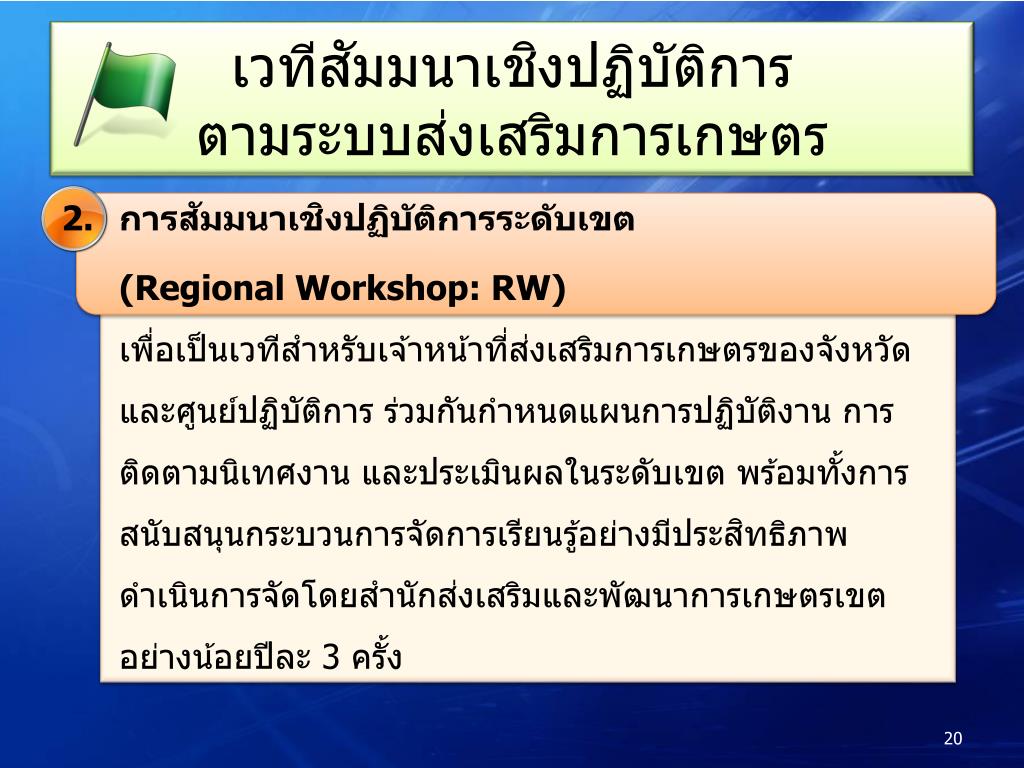 เวทีสัมมนาเชิงปฏิบัติการ
ตามระบบส่งเสริมการเกษตร

2. การสัมมนาเชิงปฏิบัติการระดับเขต
(Regional Workshop: RW)

เพื่อเป็นเวทีสำหรับเจ้าหน้าที่ส่งเสริมการเกษตรของจังหวัดและศูนย์ปฏิบัติการ ร่วมกันกำหนดแผนการปฏิบัติงาน การติดตามนิเทศงาน และประเมินผลในระดับเขต พร้อมทั้งการสนับสนุนกระบวนการจัดการเรียนรู้อย่างมีประสิทธิภาพ ดำเนินการจัดโดยสำนักส่งเสริมและพัฒนาการเกษตรเขต อย่างน้อยปีละ 3 ครั้ง

20